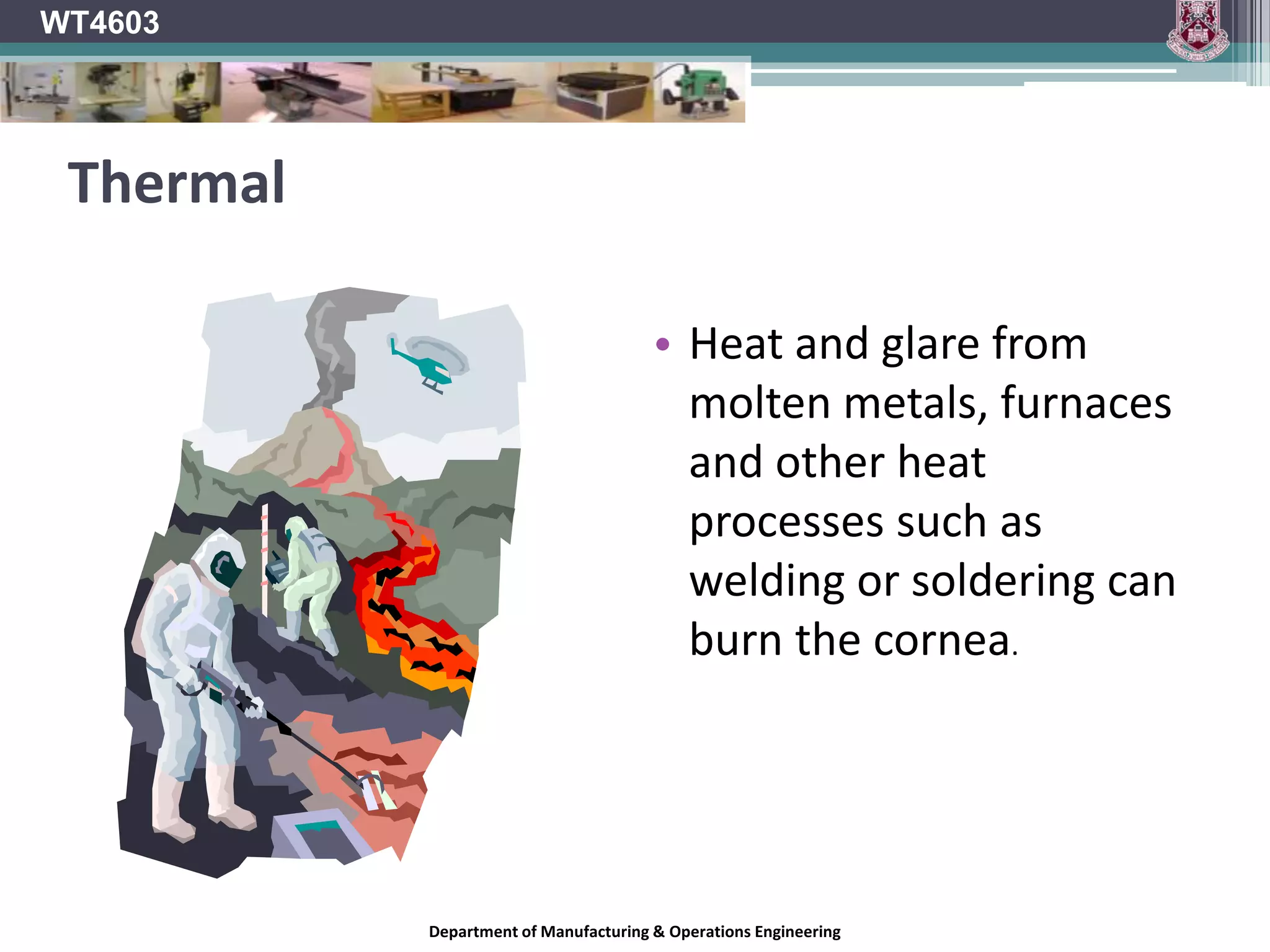 WT4603

Thermal

• Heat and glare from molten metals, furnaces and other heat processes such as welding or soldering can burn the cornea.

Department of Manufacturing & Operations Engineering